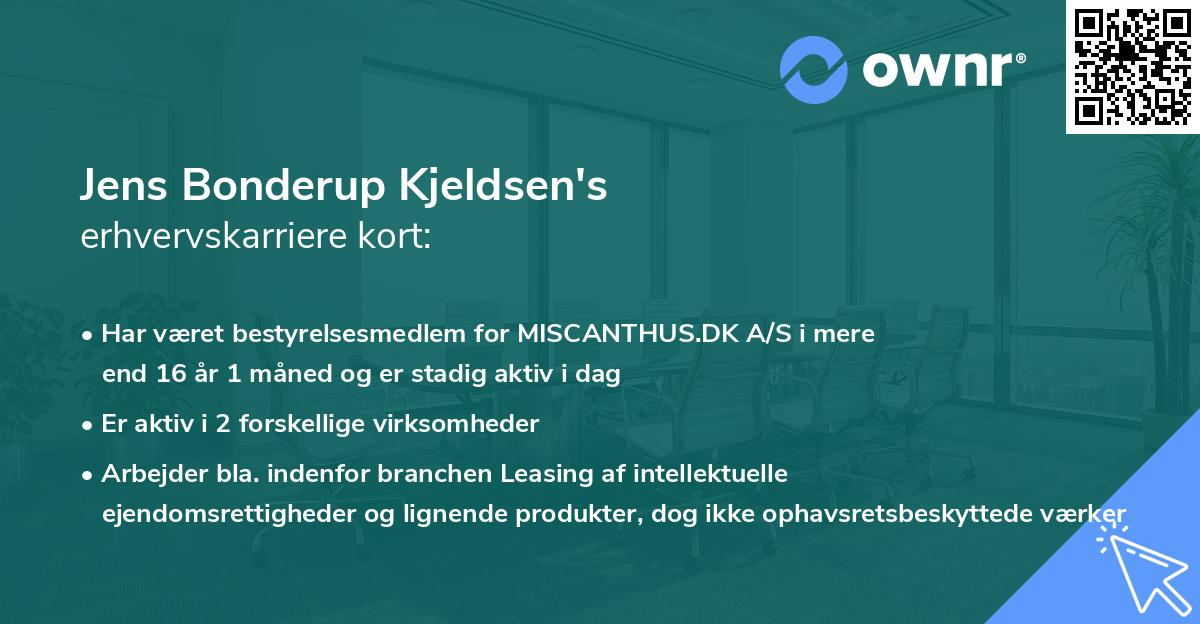 ownr®

Jens Bonderup Kjeldsen's
erhvervskarriere kort:

• Har været bestyrelsesmedlem for MISCANTHUS.DK A/S i mere end 16 år 1 måned og er stadig aktiv i dag

• Er aktiv i 2 forskellige virksomheder

• Arbejder bla. indenfor branchen Leasing af intellektuelle ejendomsrettigheder og lignende produkter, dog ikke ophavsretsbeskyttede værker